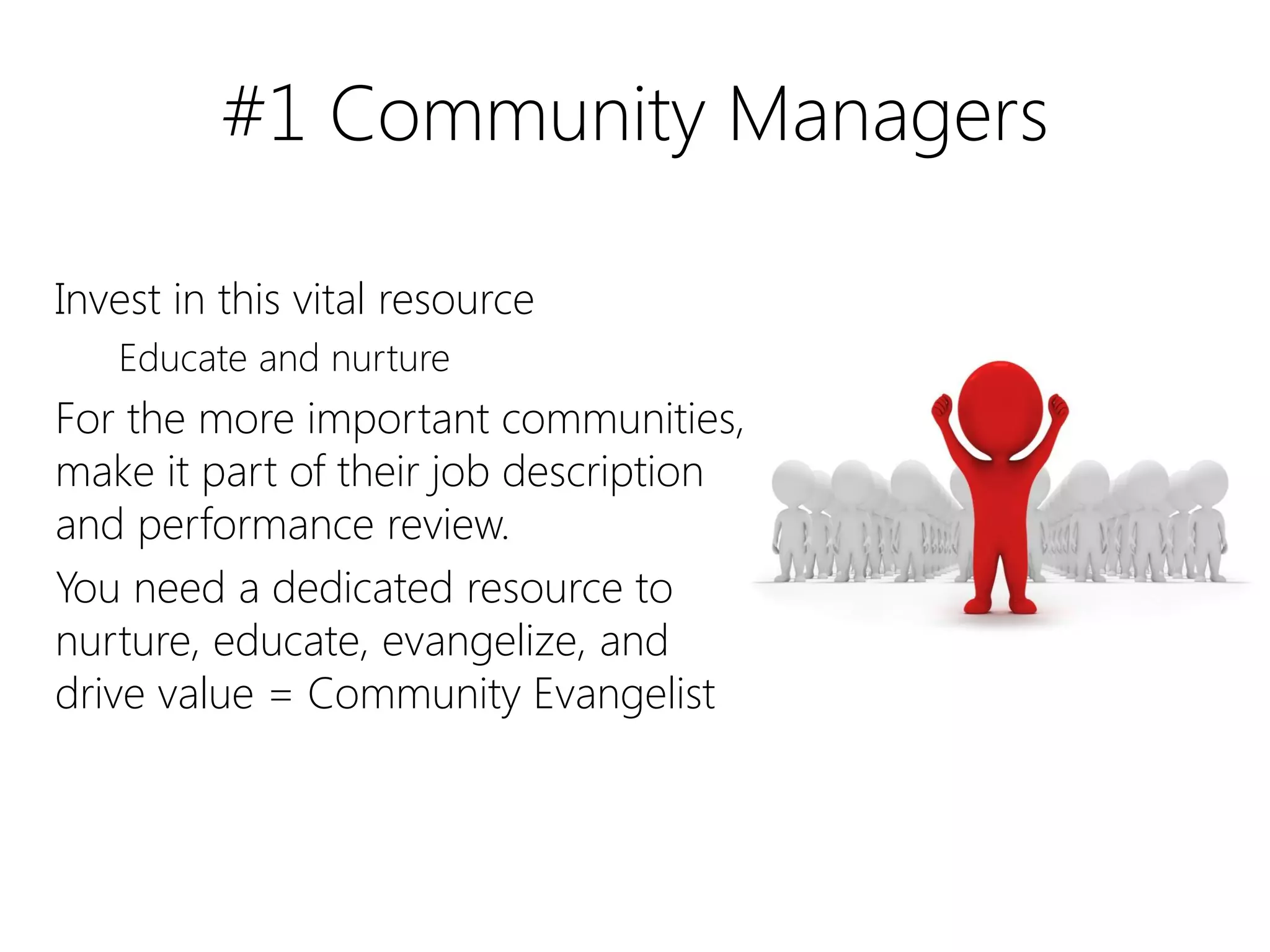 #1 Community Managers

Invest in this vital resource

Educate and nurture

For the more important communities, make it part of their job description and performance review.

You need a dedicated resource to nurture, educate, evangelize, and drive value = Community Evangelist